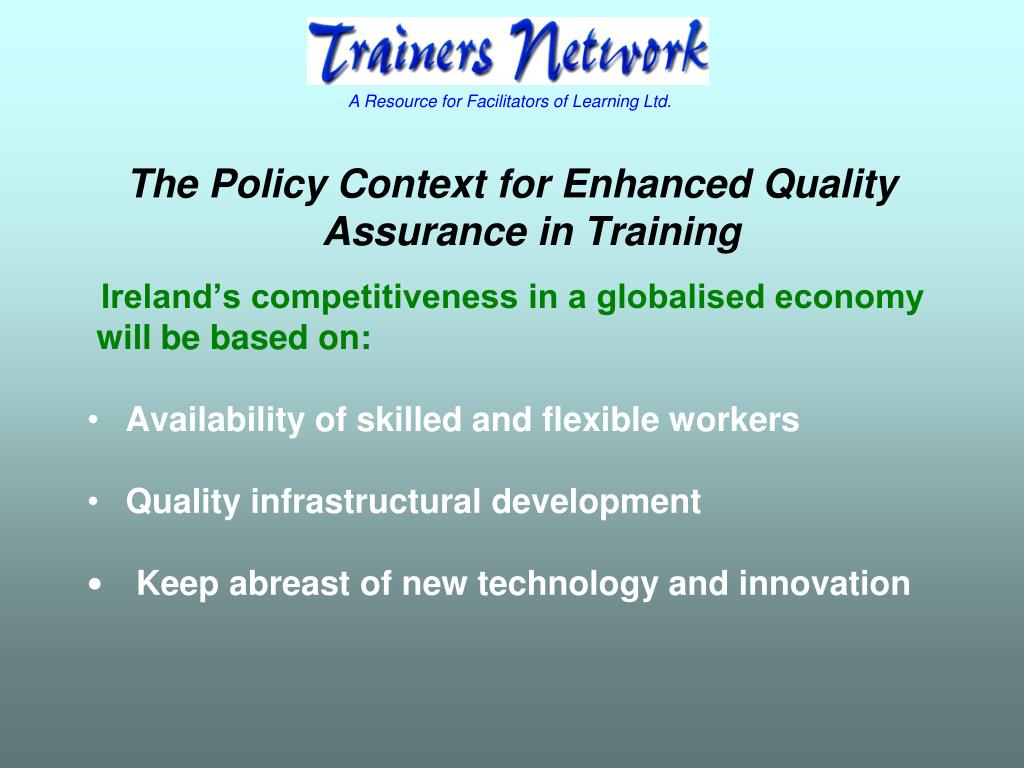 Trainers Network
A Resource for Facilitators of Learning Ltd.

The Policy Context for Enhanced Quality Assurance in Training

Ireland’s competitiveness in a globalised economy will be based on:

• Availability of skilled and flexible workers

• Quality infrastructural development

• Keep abreast of new technology and innovation